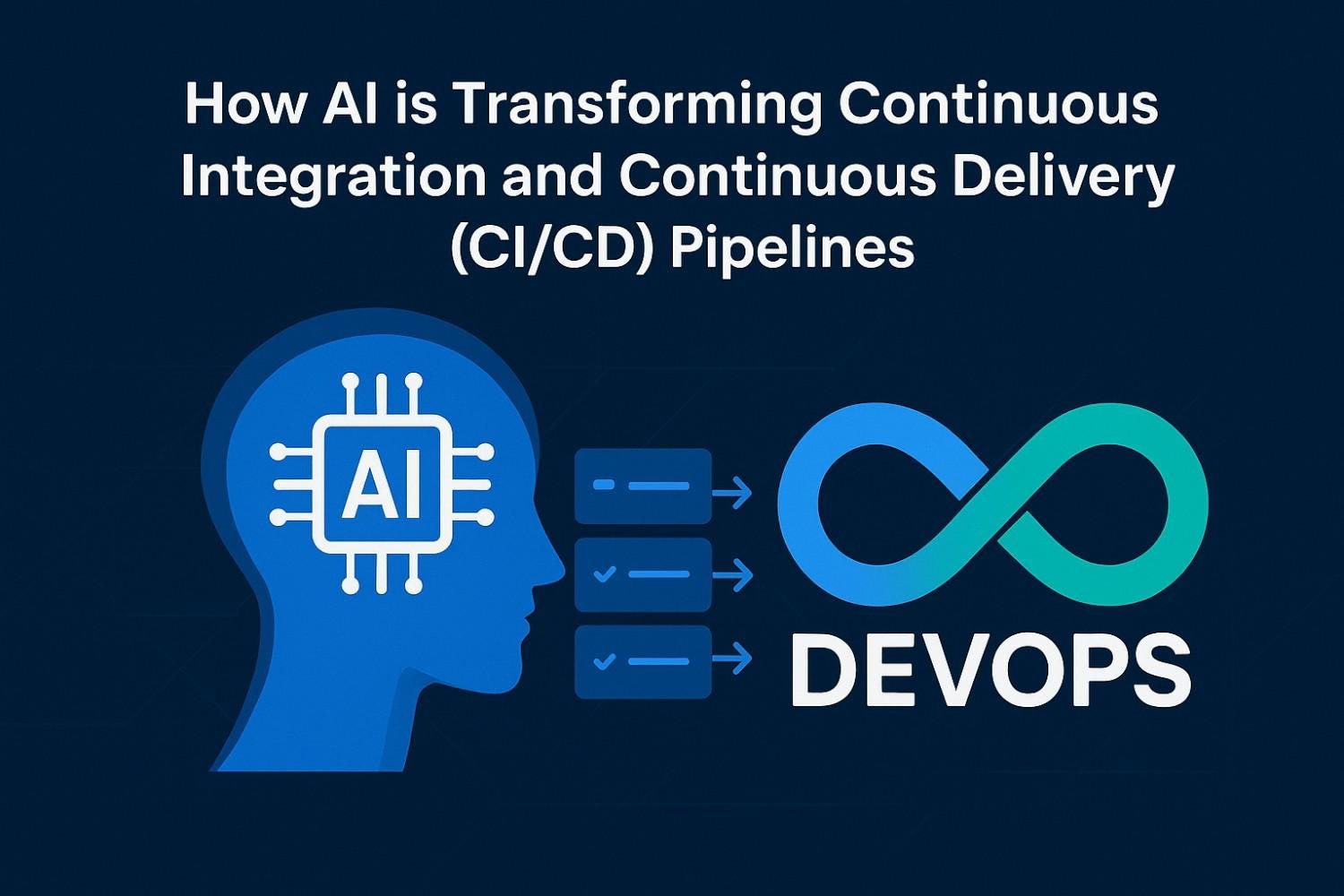 How AI is Transforming Continuous Integration and Continuous Delivery (CI/CD) Pipelines

AI

DEVOPS